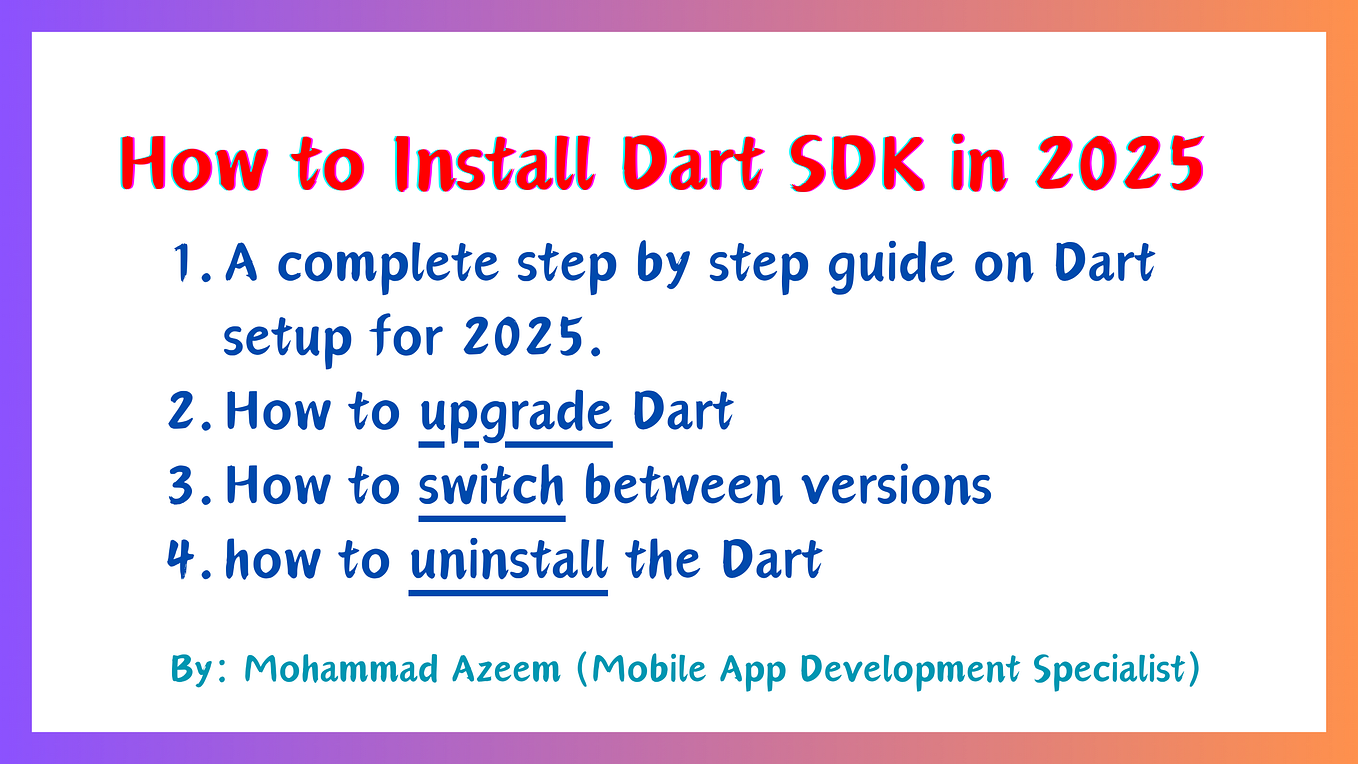 How to Install Dart SDK in 2025

1. A complete step by step guide on Dart setup for 2025.
2. How to upgrade Dart
3. How to switch between versions
4. how to uninstall the Dart

By: Mohammad Azeem (Mobile App Development Specialist)